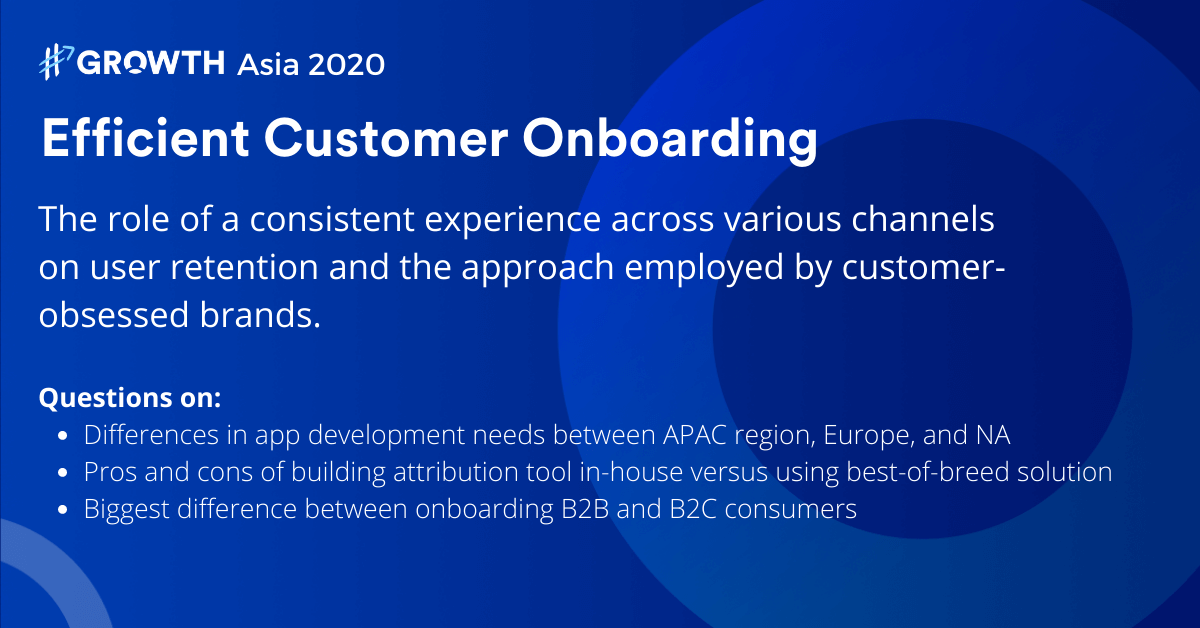 #GROWTH Asia 2020

Efficient Customer Onboarding

The role of a consistent experience across various channels on user retention and the approach employed by customer-obsessed brands.

Questions on:

- Differences in app development needs between APAC region, Europe, and NA
- Pros and cons of building attribution tool in-house versus using best-of-breed solution
- Biggest difference between onboarding B2B and B2C consumers